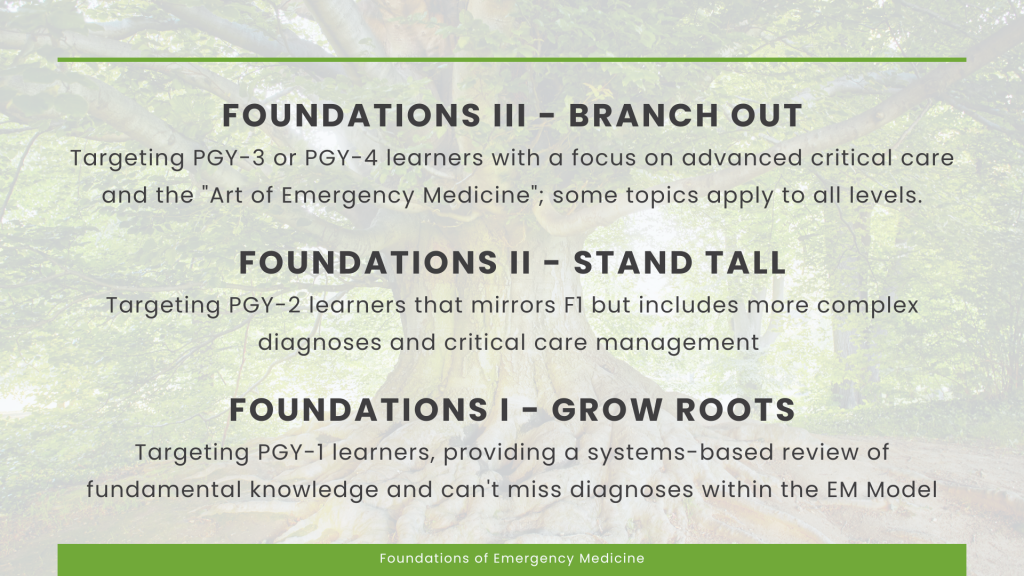 FOUNDATIONS III - BRANCH OUT
Targeting PGY-3 or PGY-4 learners with a focus on advanced critical care and the "Art of Emergency Medicine"; some topics apply to all levels.

FOUNDATIONS II - STAND TALL
Targeting PGY-2 learners that mirrors F1 but includes more complex diagnoses and critical care management

FOUNDATIONS I - GROW ROOTS
Targeting PGY-1 learners, providing a systems-based review of fundamental knowledge and can't miss diagnoses within the EM Model

Foundations of Emergency Medicine